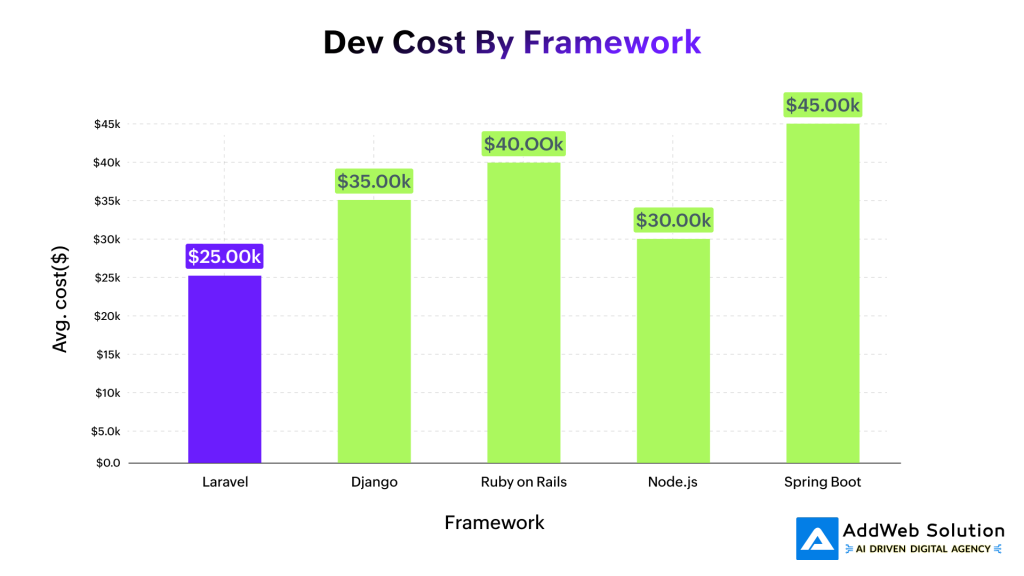 Dev Cost By Framework

Avg. cost($)

$45k
$40k
$35k
$30k
$25k
$20k
$15k
$10k
$5.0k
$0.0

$25.00k
$35.00k
$40.00k
$30.00k
$45.00k

Laravel
Django
Ruby on Rails
Node.js
Spring Boot

Framework

AddWeb Solution
AI DRIVEN DIGITAL AGENCY